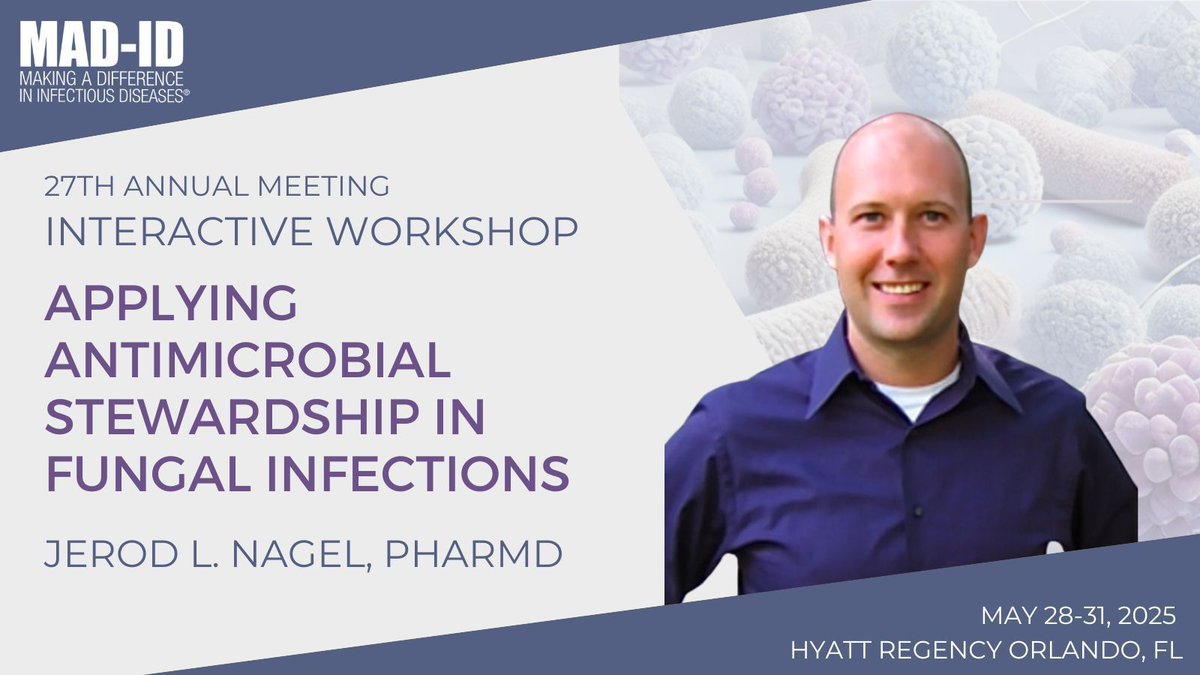 MAD-ID
MAKING A DIFFERENCE IN INFECTIOUS DISEASES®

27TH ANNUAL MEETING
INTERACTIVE WORKSHOP

APPLYING ANTIMICROBIAL STEWARDSHIP IN FUNGAL INFECTIONS

JEROD L. NAGEL, PHARMD

MAY 28-31, 2025
HYATT REGENCY ORLANDO, FL